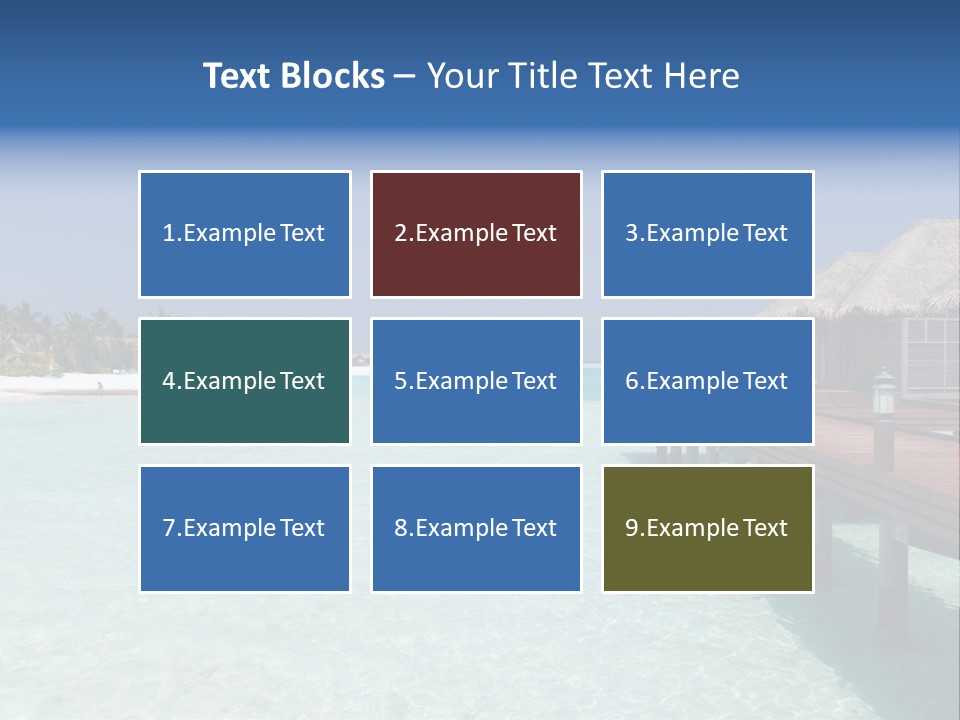 Text Blocks – Your Title Text Here

1.Example Text

2.Example Text

3.Example Text

4.Example Text

5.Example Text

6.Example Text

7.Example Text

8.Example Text

9.Example Text